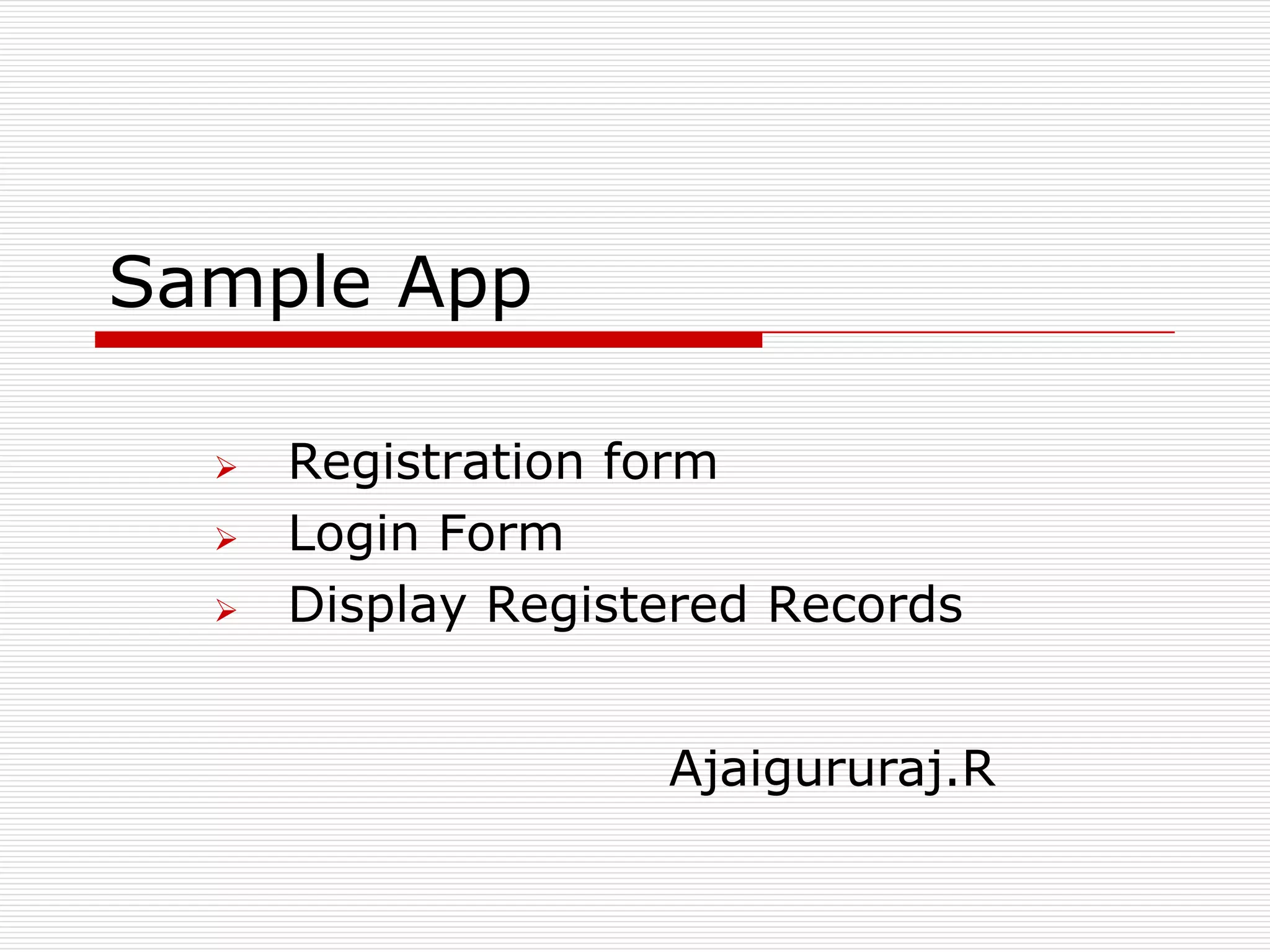 Sample App

➢ Registration form
➢ Login Form
➢ Display Registered Records

Ajaigururaj.R